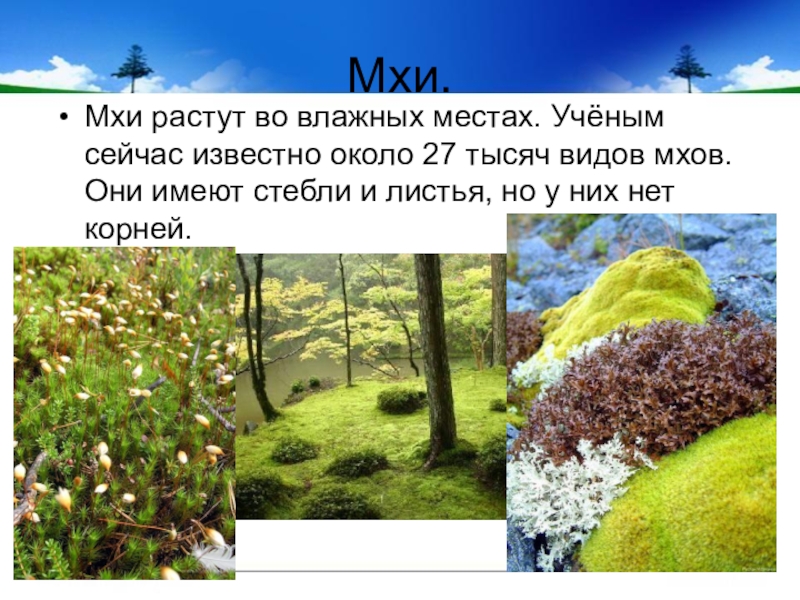 Мхи.

• Мхи растут во влажных местах. Учёным сейчас известно около 27 тысяч видов мхов. Они имеют стебли и листья, но у них нет корней.